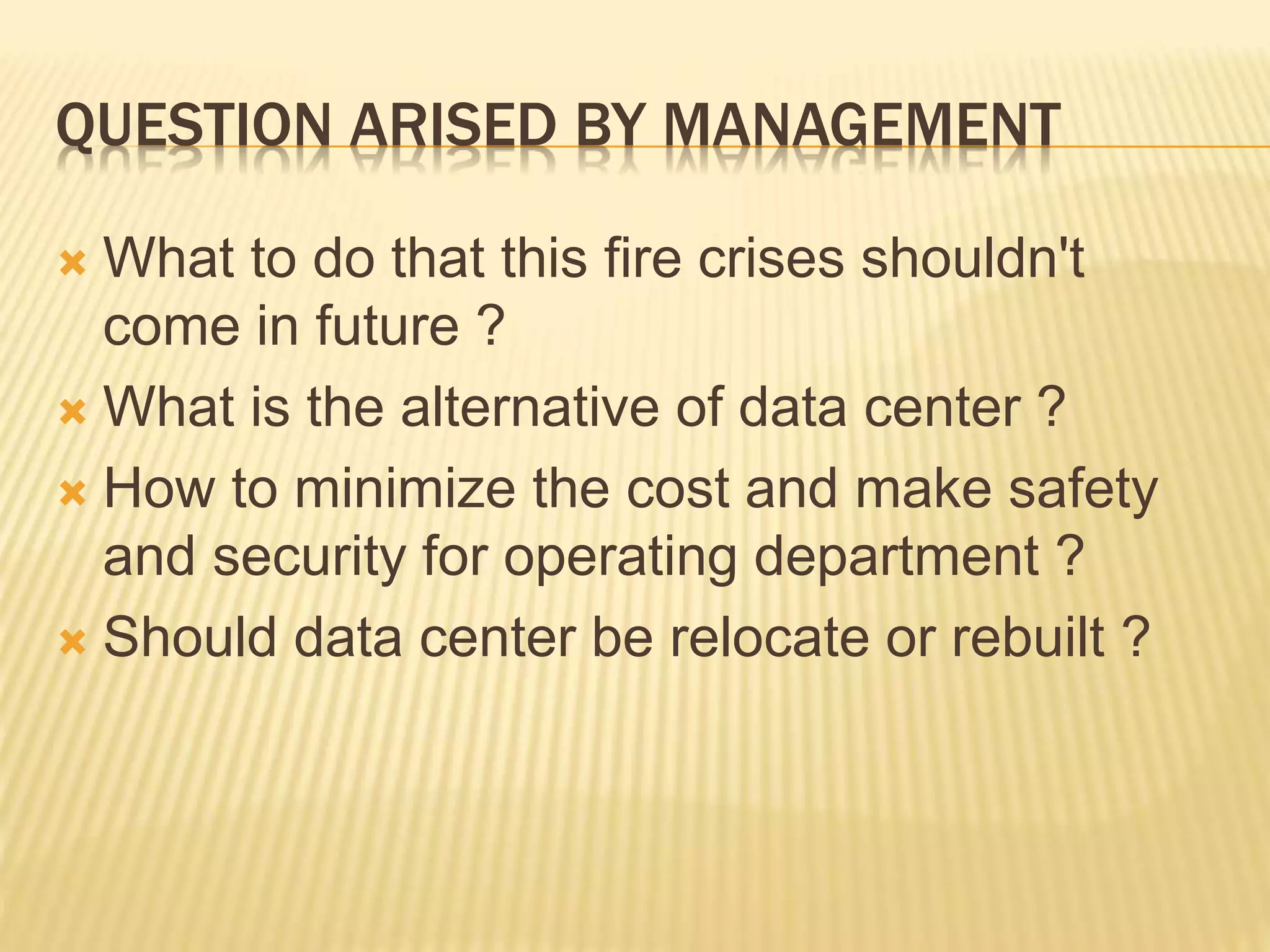 QUESTION ARISED BY MANAGEMENT

What to do that this fire crises shouldn't come in future ?

What is the alternative of data center ?

How to minimize the cost and make safety and security for operating department ?

Should data center be relocate or rebuilt ?